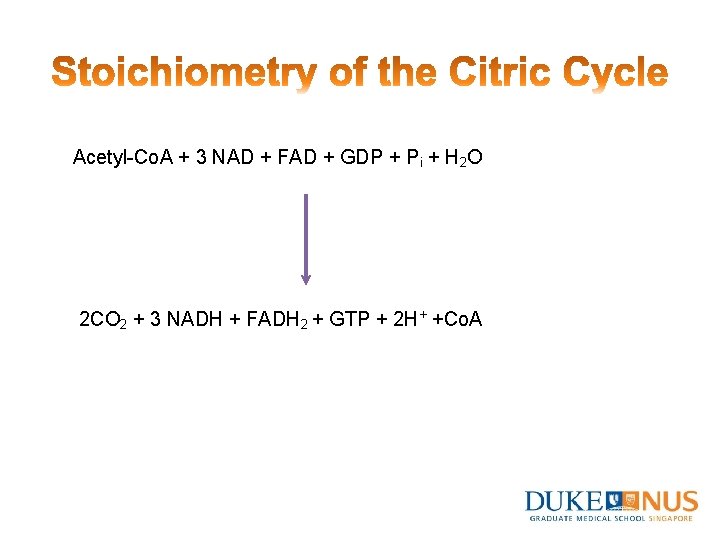 Stoichiometry of the Citric Cycle

Acetyl-CoA + 3 NAD + FAD + GDP + $P_i$ + $H_2O$

$2CO_2$ + 3 NADH + $FADH_2$ + GTP + $2H^+$ +CoA

DUKE NUS
GRADUATE MEDICAL SCHOOL SINGAPORE